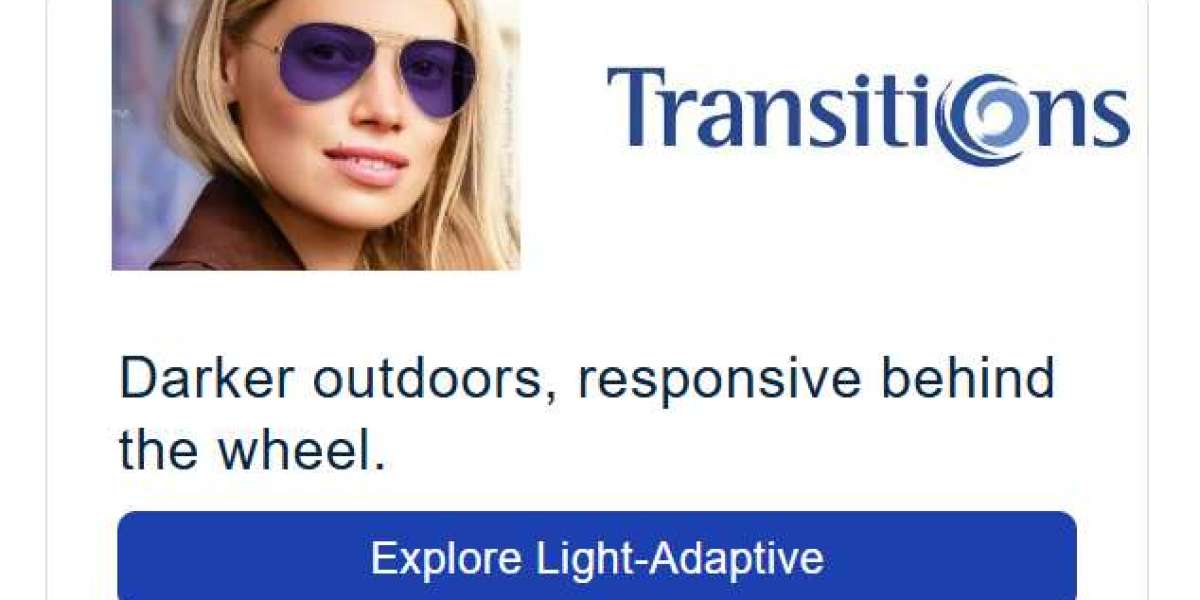 Transitions

Darker outdoors, responsive behind the wheel.

Explore Light-Adaptive